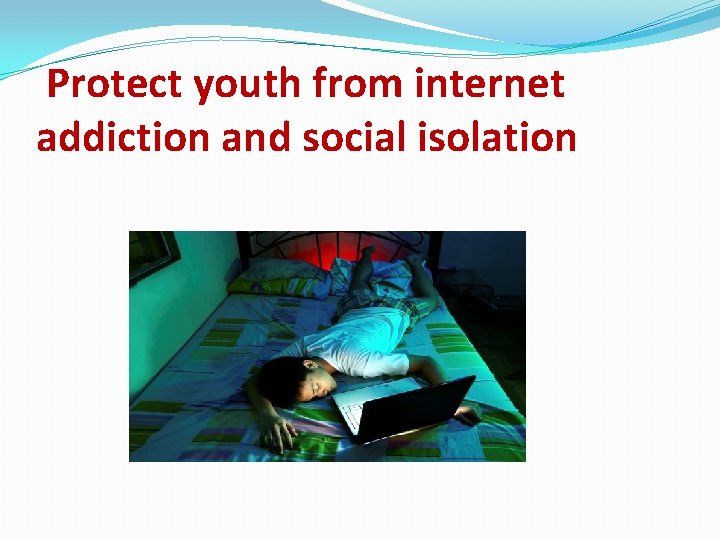 Protect youth from internet addiction and social isolation